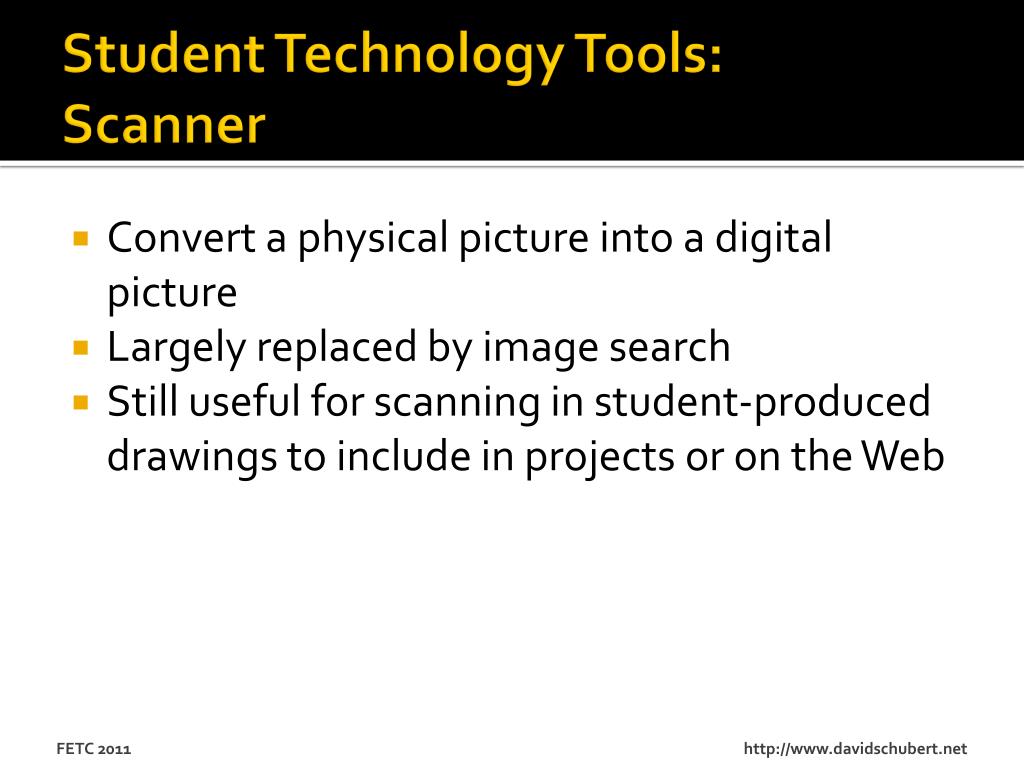 Student Technology Tools: Scanner

- Convert a physical picture into a digital picture
- Largely replaced by image search
- Still useful for scanning in student-produced drawings to include in projects or on the Web

FETC 2011

http://www.davidschubert.net